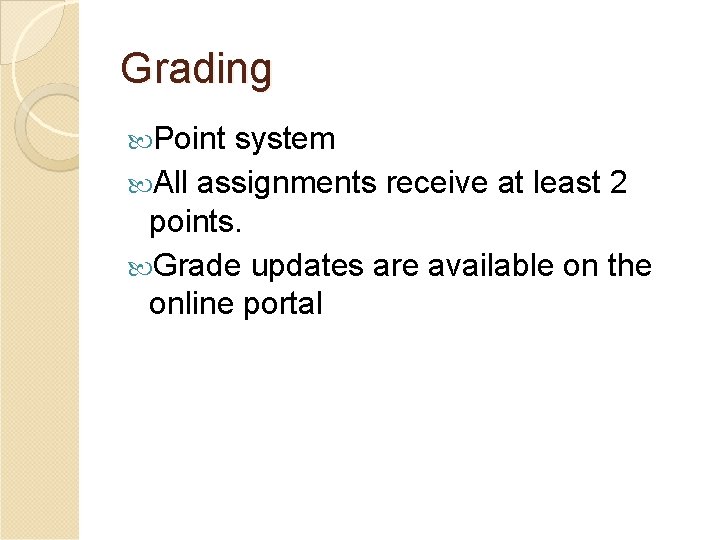 Grading

Point system

All assignments receive at least 2 points.

Grade updates are available on the online portal